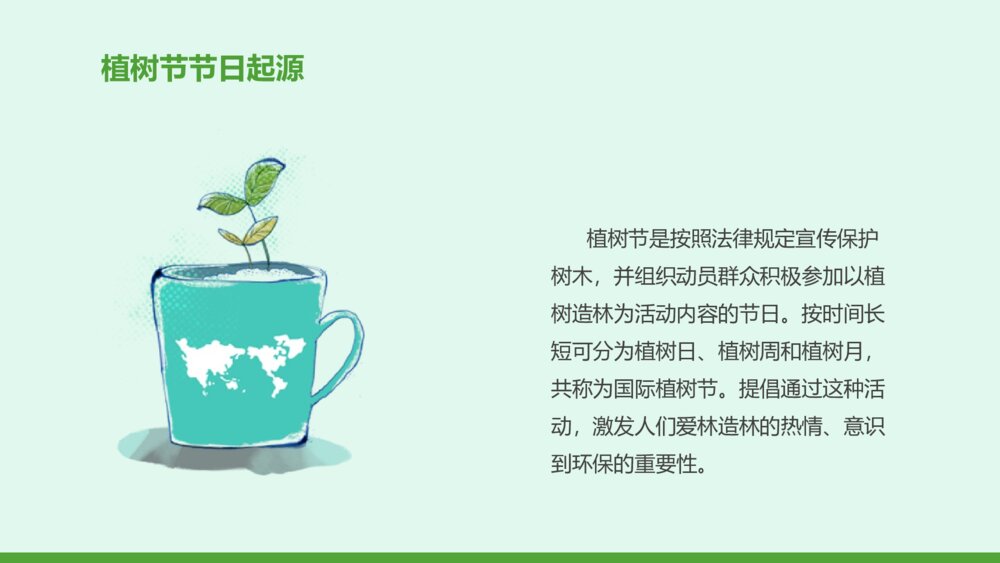 植树节节日起源

植树节是按照法律规定宣传保护树木，并组织动员群众积极参加以植树造林为活动内容的节日。按时间长短可分为植树日、植树周和植树月，共称为国际植树节。提倡通过这种活动，激发人们爱林造林的热情、意识到环保的重要性。